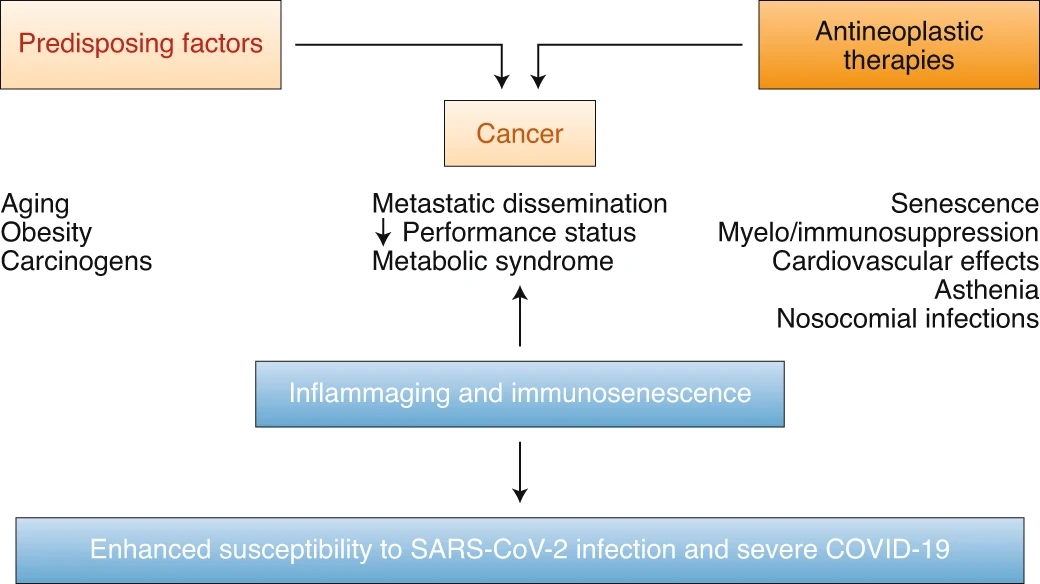 Predisposing factors

Antineoplastic therapies

Cancer

Aging
Obesity
Carcinogens

Metastatic dissemination
↓ Performance status
Metabolic syndrome

Senescence
Myelo/immunosuppression
Cardiovascular effects
Asthenia
Nosocomial infections

Inflammaging and immunosenescence

Enhanced susceptibility to SARS-CoV-2 infection and severe COVID-19